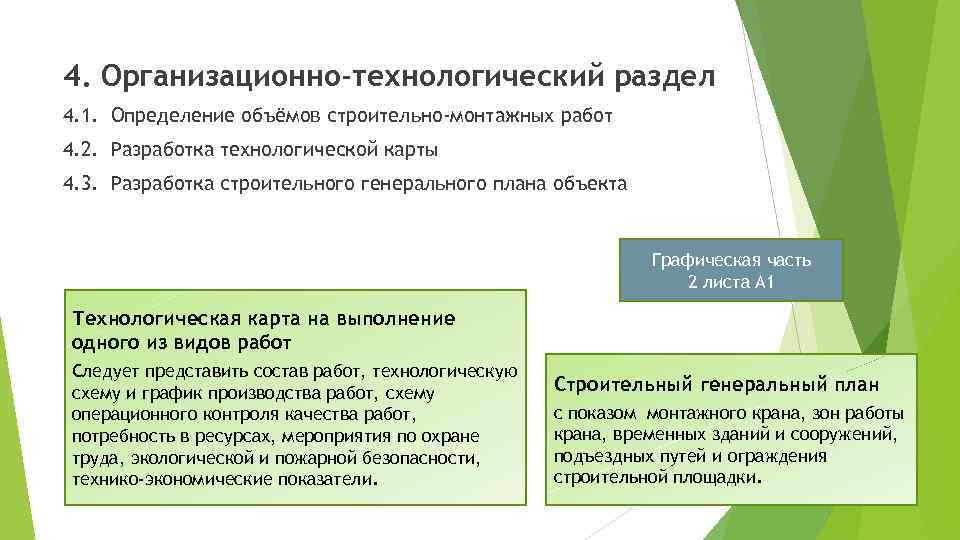 4. Организационно-технологический раздел

4.1. Определение объёмов строительно-монтажных работ

4.2. Разработка технологической карты

4.3. Разработка строительного генерального плана объекта

Графическая часть
2 листа А1

Технологическая карта на выполнение одного из видов работ

Следует представить состав работ, технологическую схему и график производства работ, схему операционного контроля качества работ, потребность в ресурсах, мероприятия по охране труда, экологической и пожарной безопасности, технико-экономические показатели.

Строительный генеральный план

с показом монтажного крана, зон работы крана, временных зданий и сооружений, подъездных путей и ограждения строительной площадки.